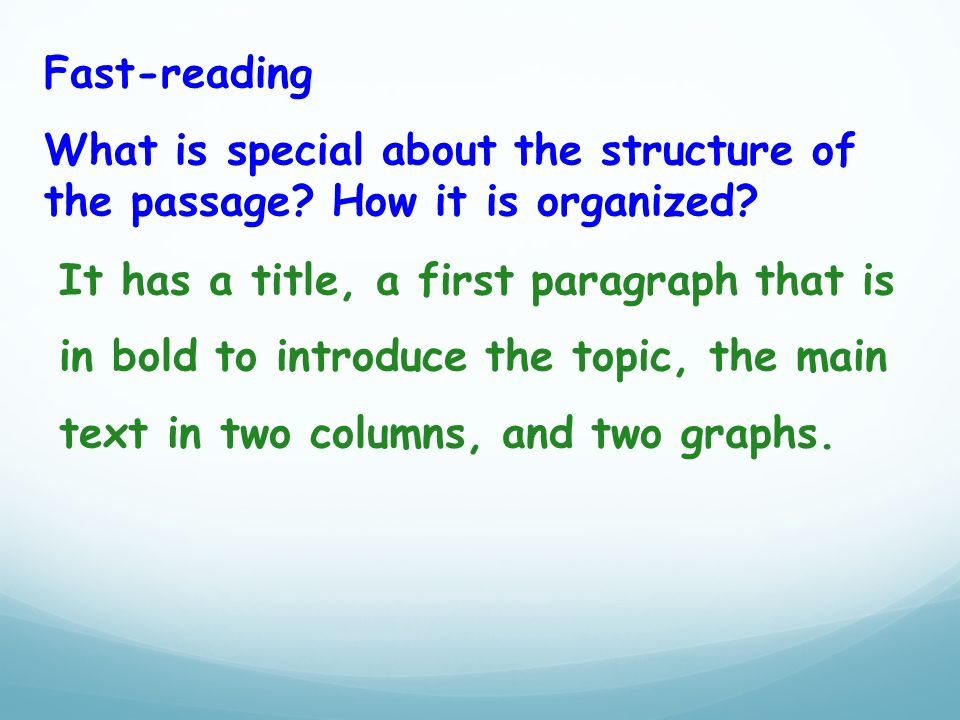 Fast-reading

What is special about the structure of the passage? How it is organized?

It has a title, a first paragraph that is in bold to introduce the topic, the main text in two columns, and two graphs.